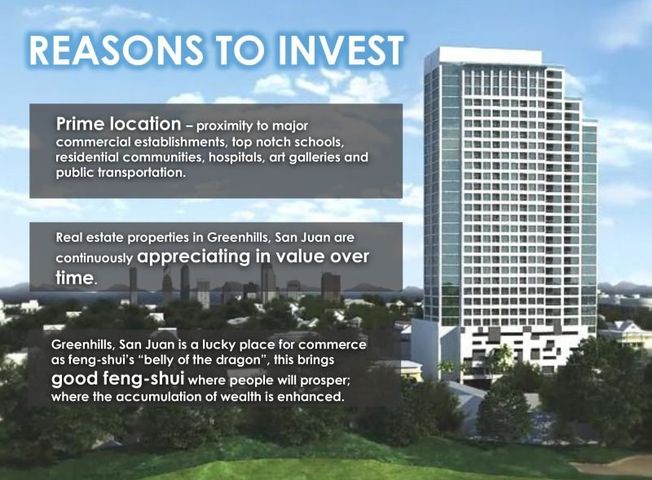 REASONS TO INVEST

Prime location – proximity to major commercial establishments, top notch schools, residential communities, hospitals, art galleries and public transportation.

Real estate properties in Greenhills, San Juan are continuously appreciating in value over time.

Greenhills, San Juan is a lucky place for commerce as feng-shui's "belly of the dragon", this brings good feng-shui where people will prosper; where the accumulation of wealth is enhanced.